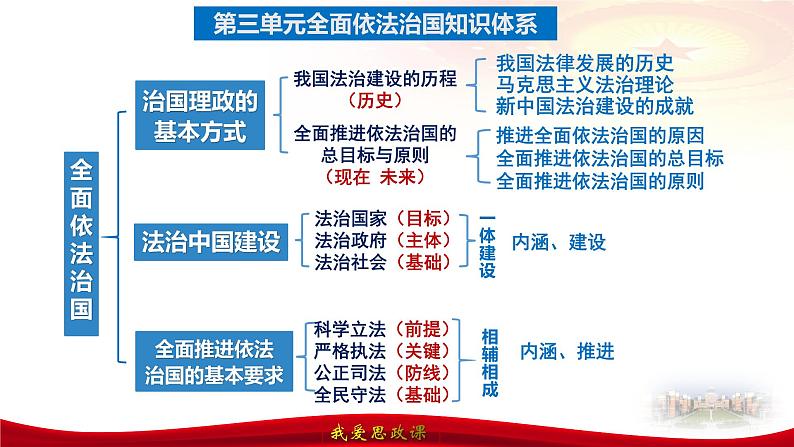 第三单元全面依法治国知识体系

全面依法治国

治国理政的基本方式

我国法治建设的历程（历史）

我国法律发展的历史
马克思主义法治理论
新中国法治建设的成就

全面推进依法治国的总目标与原则（现在 未来）

推进全面依法治国的原因
全面推进依法治国的总目标
全面推进依法治国的原则

法治中国建设

法治国家（目标）
法治政府（主体）
法治社会（基础）

一体建设

内涵、建设

全面推进依法治国的基本要求

科学立法（前提）
严格执法（关键）
公正司法（防线）
全民守法（基础）

相辅相成

内涵、推进

我爱思政课